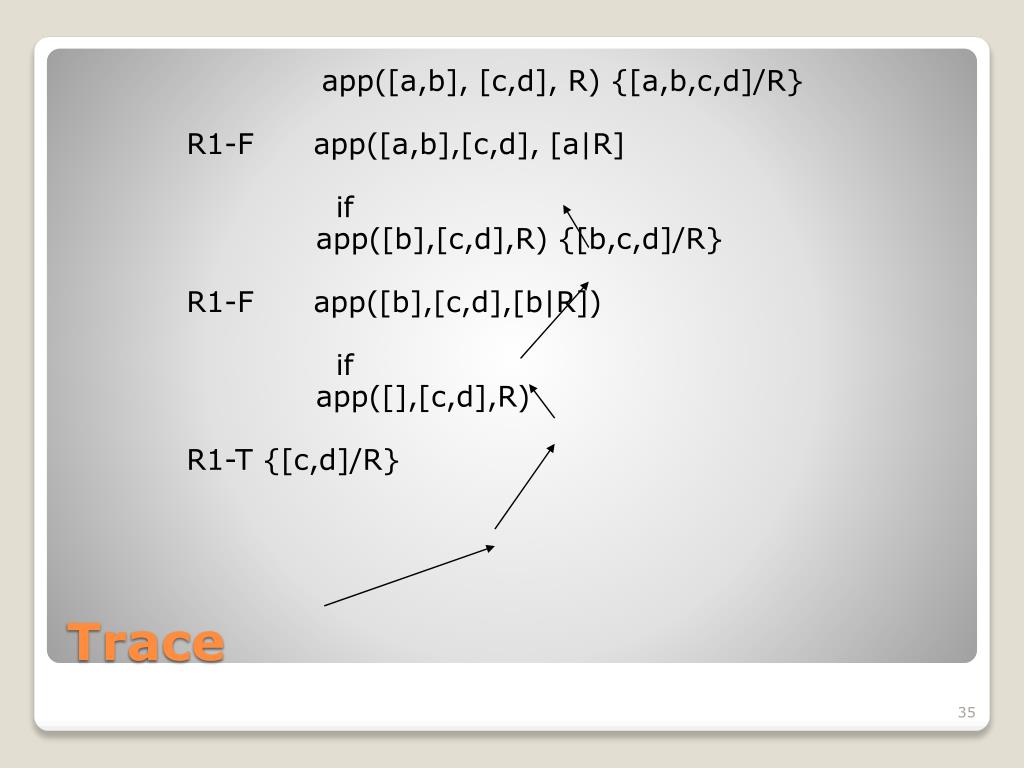 app([a,b], [c,d], R) {[a,b,c,d]/R}

R1-F app([a,b],[c,d], [a|R]

if
app([b],[c,d],R) {[b,c,d]/R}

R1-F app([b],[c,d],[b|R])

if
app([],[c,d],R)

R1-T {[c,d]/R}

Trace

35